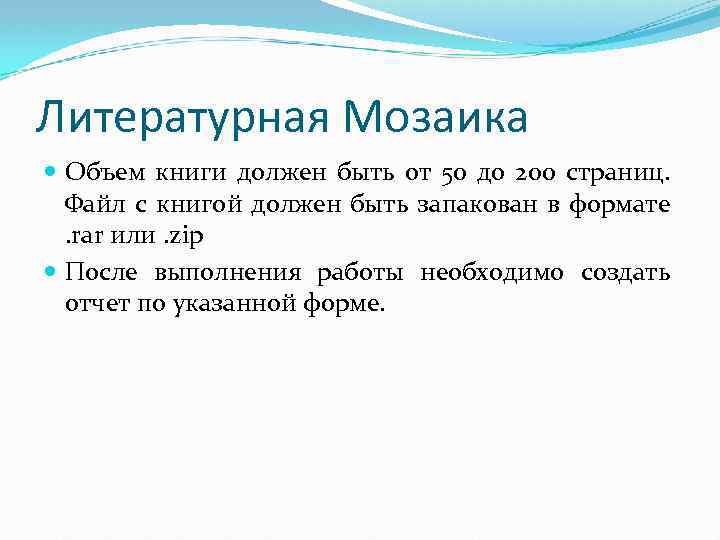 Литературная Мозаика

Объем книги должен быть от 50 до 200 страниц. Файл с книгой должен быть запакован в формате .rar или .zip

После выполнения работы необходимо создать отчет по указанной форме.